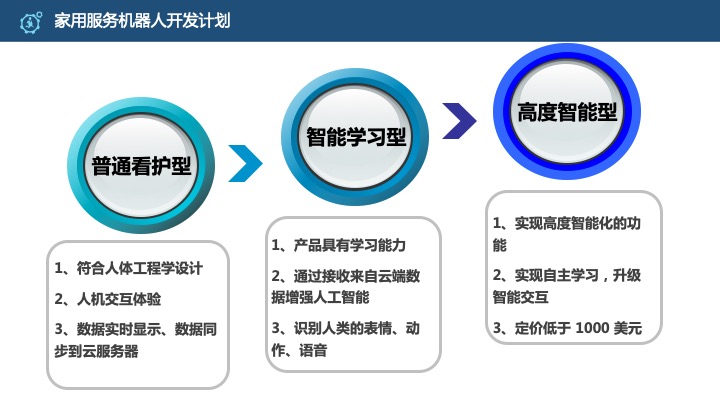 家用服务机器人开发计划

普通看护型

1、符合人体工程学设计

2、人机交互体验

3、数据实时显示、数据同步到云服务器

智能学习型

1、产品具有学习能力

2、通过接收来自云端数据增强人工智能

3、识别人类的表情、动作、语音

高度智能型

1、实现高度智能化的功能

2、实现自主学习，升级智能交互

3、定价低于 1000 美元